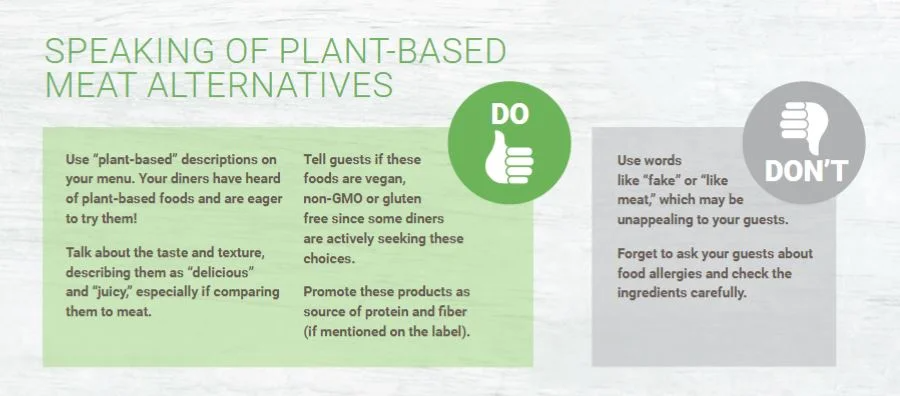 SPEAKING OF PLANT-BASED MEAT ALTERNATIVES

DO

Use "plant-based" descriptions on your menu. Your diners have heard of plant-based foods and are eager to try them!

Talk about the taste and texture, describing them as "delicious" and "juicy," especially if comparing them to meat.

Tell guests if these foods are vegan, non-GMO or gluten free since some diners are actively seeking these choices.

Promote these products as source of protein and fiber (if mentioned on the label).

DON'T

Use words like "fake" or "like meat," which may be unappealing to your guests.

Forget to ask your guests about food allergies and check the ingredients carefully.